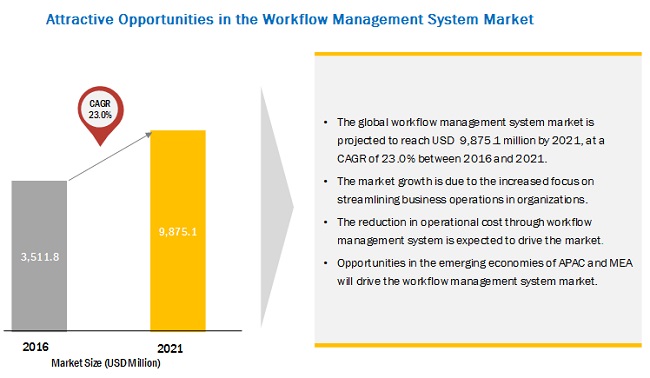 Attractive Opportunities in the Workflow Management System Market

CAGR
23.0%

3,511.8

9,875.1

2016

2021

Market Size (USD Million)

• The global workflow management system market is projected to reach USD 9,875.1 million by 2021, at a CAGR of 23.0% between 2016 and 2021.

• The market growth is due to the increased focus on streamlining business operations in organizations.

• The reduction in operational cost through workflow management system is expected to drive the market.

• Opportunities in the emerging economies of APAC and MEA will drive the workflow management system market.